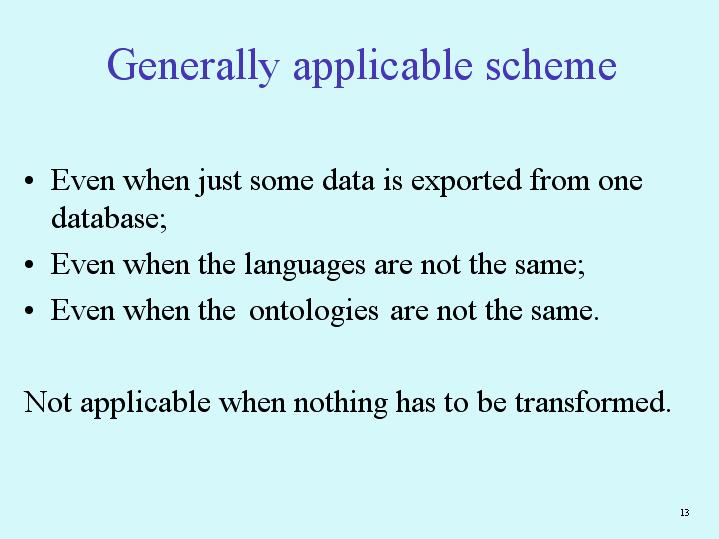 Generally applicable scheme

• Even when just some data is exported from one database;
• Even when the languages are not the same;
• Even when the ontologies are not the same.

Not applicable when nothing has to be transformed.

13